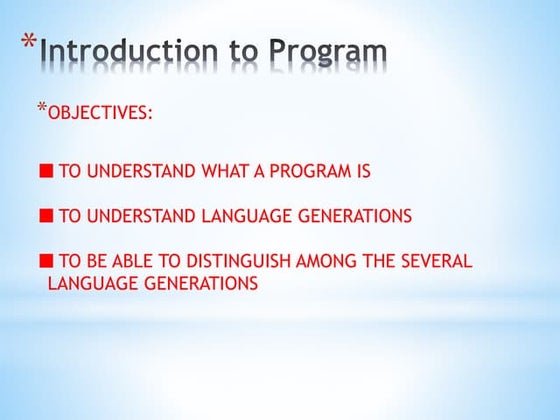 *Introduction to Program

*OBJECTIVES:

■ TO UNDERSTAND WHAT A PROGRAM IS

■ TO UNDERSTAND LANGUAGE GENERATIONS

■ TO BE ABLE TO DISTINGUISH AMONG THE SEVERAL LANGUAGE GENERATIONS